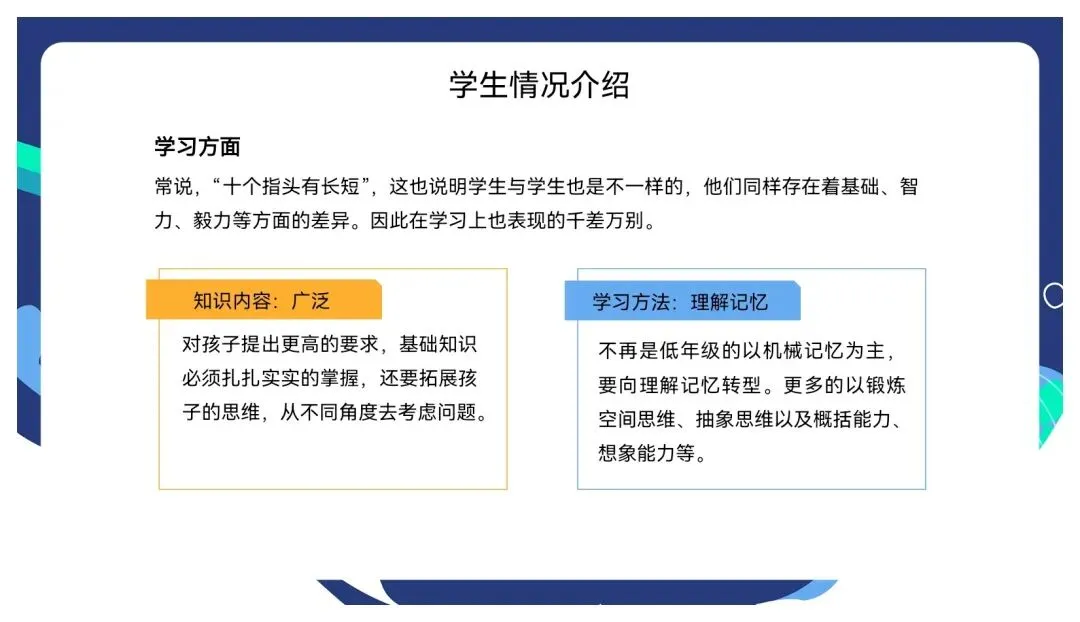 学生情况介绍

学习方面

常说，“十个指头有长短”，这也说明学生与学生也是不一样的，他们同样存在着基础、智力、毅力等方面的差异。因此在学习上也表现的千差万别。

知识内容：广泛

对孩子提出更高的要求，基础知识必须扎扎实实的掌握，还要拓展孩子的思维，从不同角度去考虑问题。

学习方法：理解记忆

不再是低年级的以机械记忆为主，要向理解记忆转型。更多的以锻炼空间思维、抽象思维以及概括能力、想象能力等。